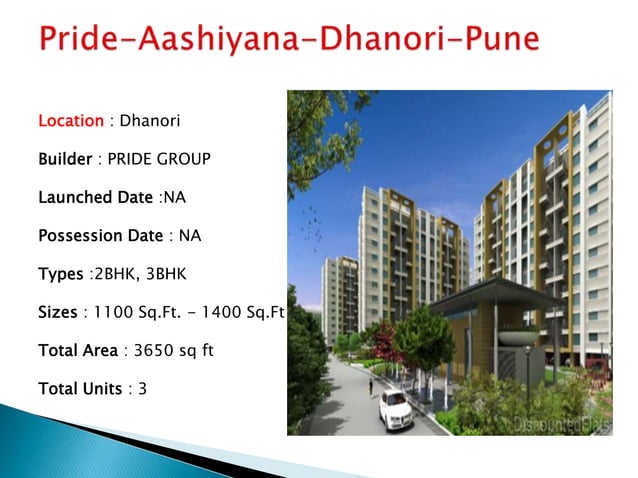 Pride-Aashiyana-Dhanori-Pune

Location : Dhanori

Builder : PRIDE GROUP

Launched Date :NA

Possession Date : NA

Types :2BHK, 3BHK

Sizes : 1100 Sq.Ft. - 1400 Sq.Ft

Total Area : 3650 sq ft

Total Units : 3

DiscountedFlats